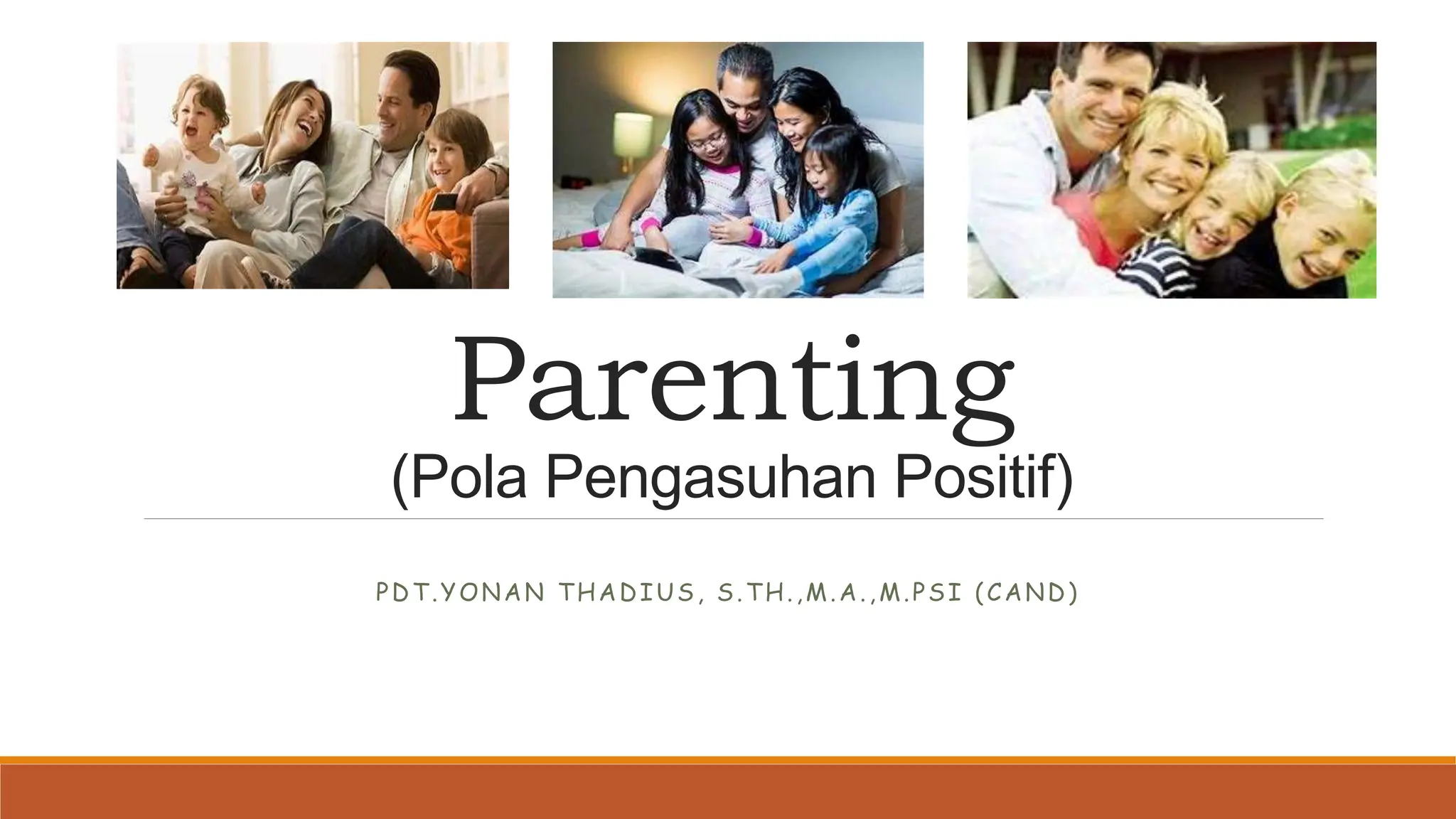 Parenting
(Pola Pengasuhan Positif)

PDT.YONAN THADIUS, S.TH.,M.A.,M.PSI (CAND)